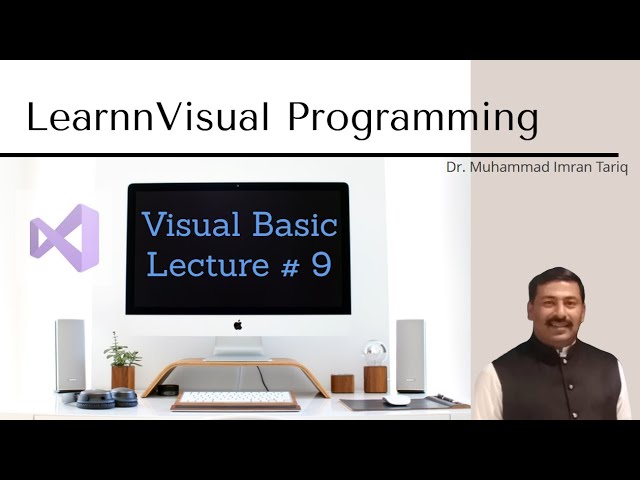 LearnnVisual Programming

Dr. Muhammad Imran Tariq

Visual Basic
Lecture # 9